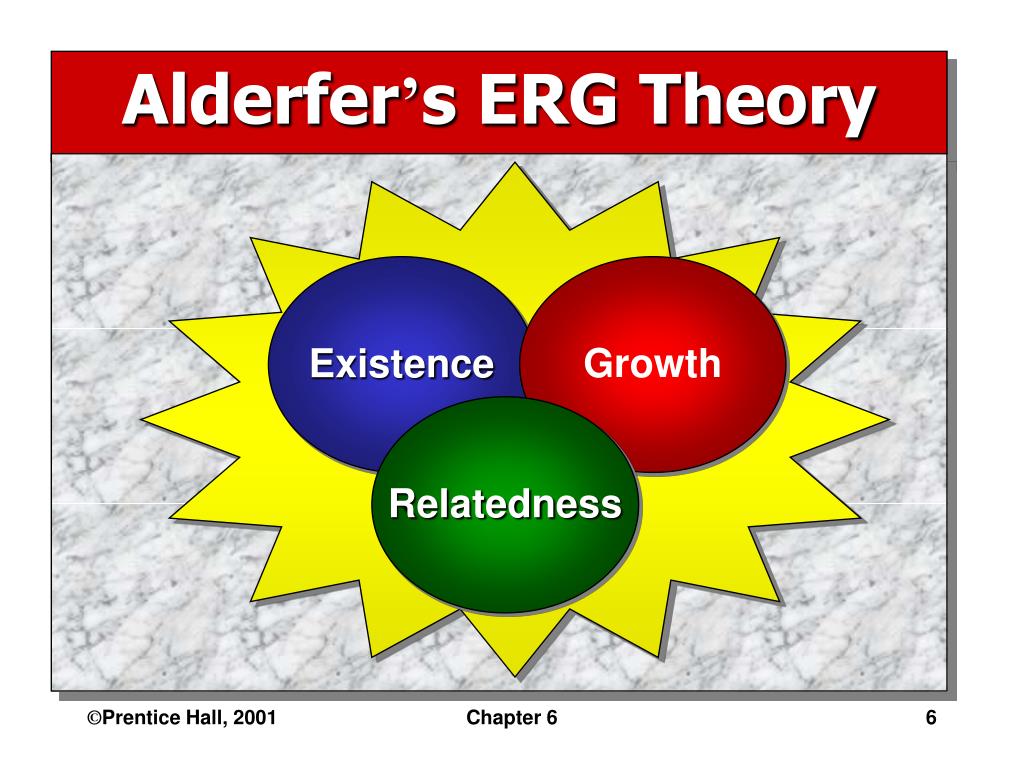 Alderfer's ERG Theory

Existence

Growth

Relatedness

©Prentice Hall, 2001

Chapter 6

6